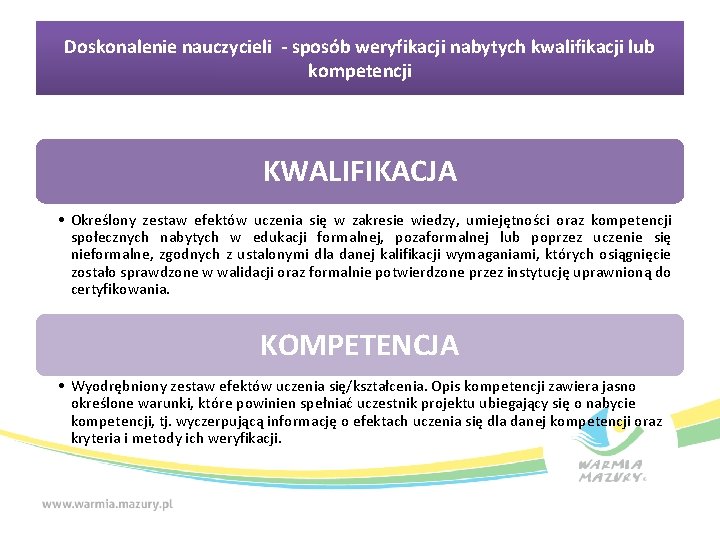 Doskonalenie nauczycieli - sposób weryfikacji nabytych kwalifikacji lub kompetencji

KWALIFIKACJA

• Określony zestaw efektów uczenia się w zakresie wiedzy, umiejętności oraz kompetencji społecznych nabytych w edukacji formalnej, pozaformalnej lub poprzez uczenie się nieformalne, zgodnych z ustalonymi dla danej kalifikacji wymaganiami, których osiągnięcie zostało sprawdzone w walidacji oraz formalnie potwierdzone przez instytucję uprawnioną do certyfikowania.

KOMPETENCJA

• Wyodrębniony zestaw efektów uczenia się/kształcenia. Opis kompetencji zawiera jasno określone warunki, które powinien spełniać uczestnik projektu ubiegający się o nabycie kompetencji, tj. wyczerpującą informację o efektach uczenia się dla danej kompetencji oraz kryteria i metody ich weryfikacji.

WARMIA MAZURY

www.warmia.mazury.pl